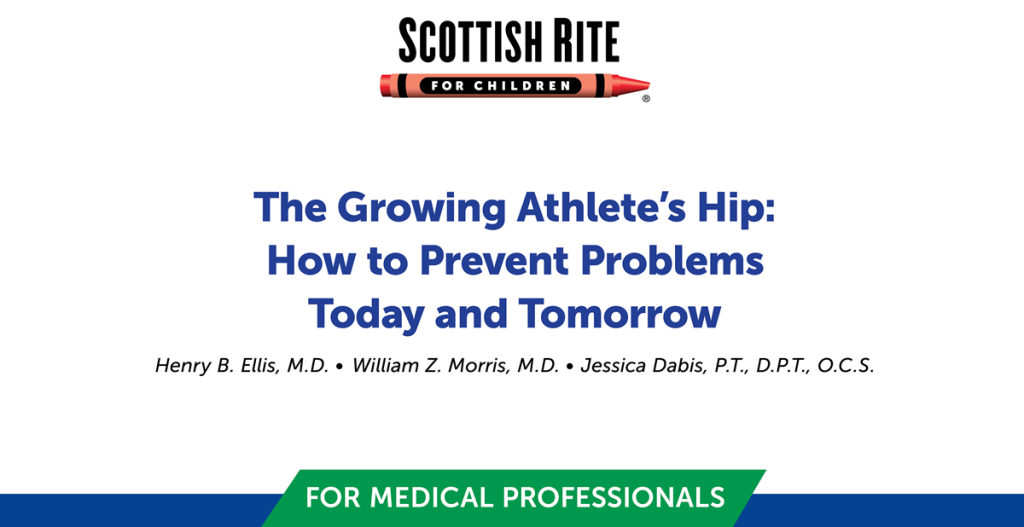 SCOTTISH RITE
FOR CHILDREN
®

The Growing Athlete's Hip: How to Prevent Problems Today and Tomorrow

Henry B. Ellis, M.D. • William Z. Morris, M.D. • Jessica Dabis, P.T., D.P.T., O.C.S.

FOR MEDICAL PROFESSIONALS